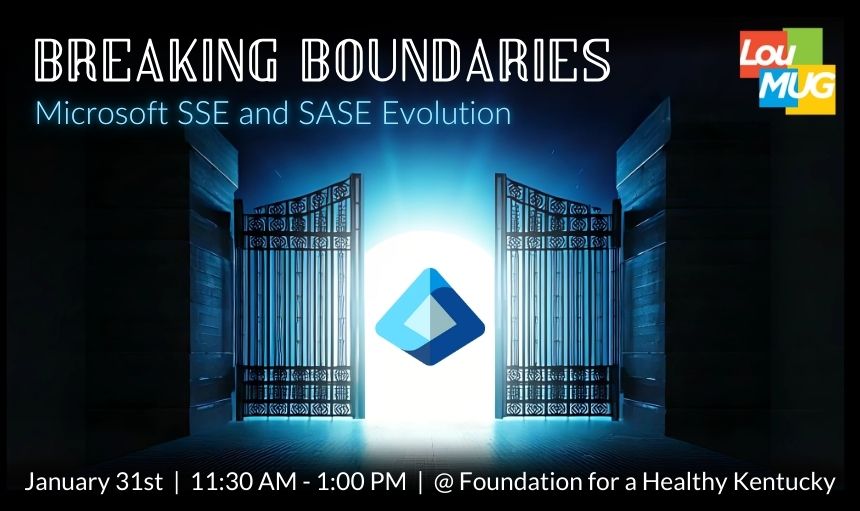 BREAKING BOUNDARIES
Microsoft SSE and SASE Evolution

Lou MUG

January 31st | 11:30 AM - 1:00 PM | @ Foundation for a Healthy Kentucky